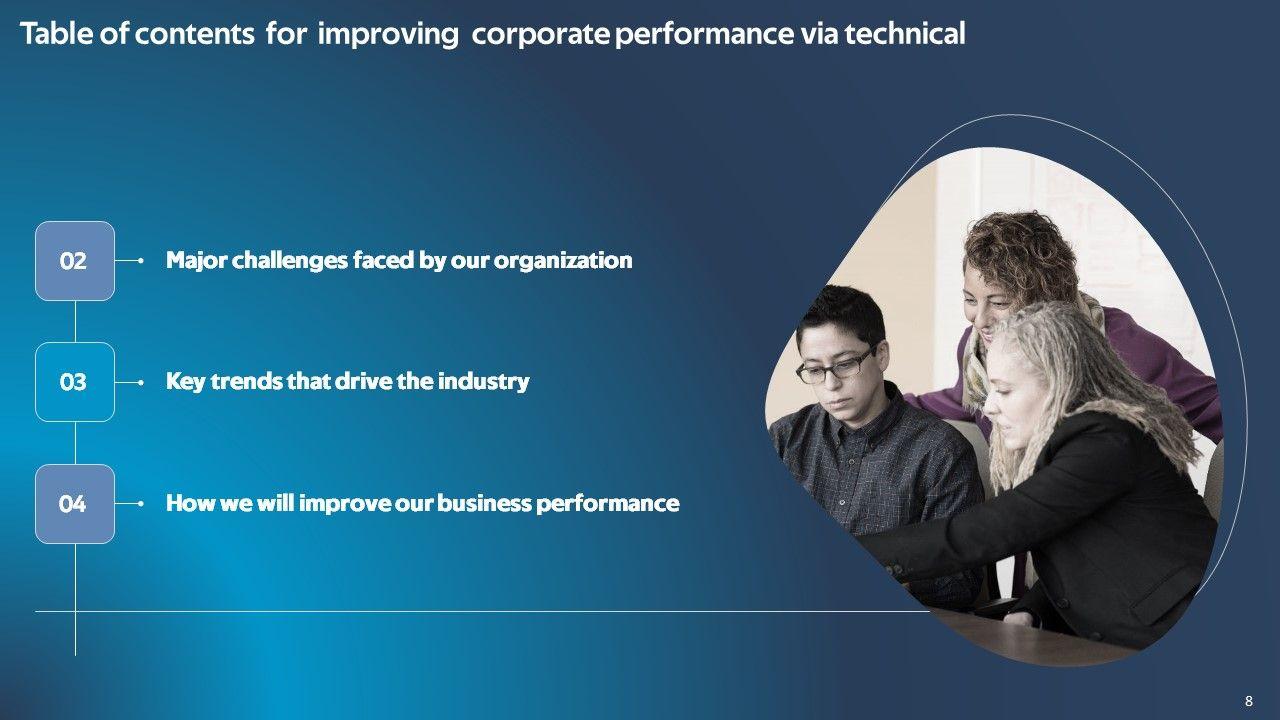 Table of contents for improving corporate performance via technical

02

Major challenges faced by our organization

03

Key trends that drive the industry

04

How we will improve our business performance

8